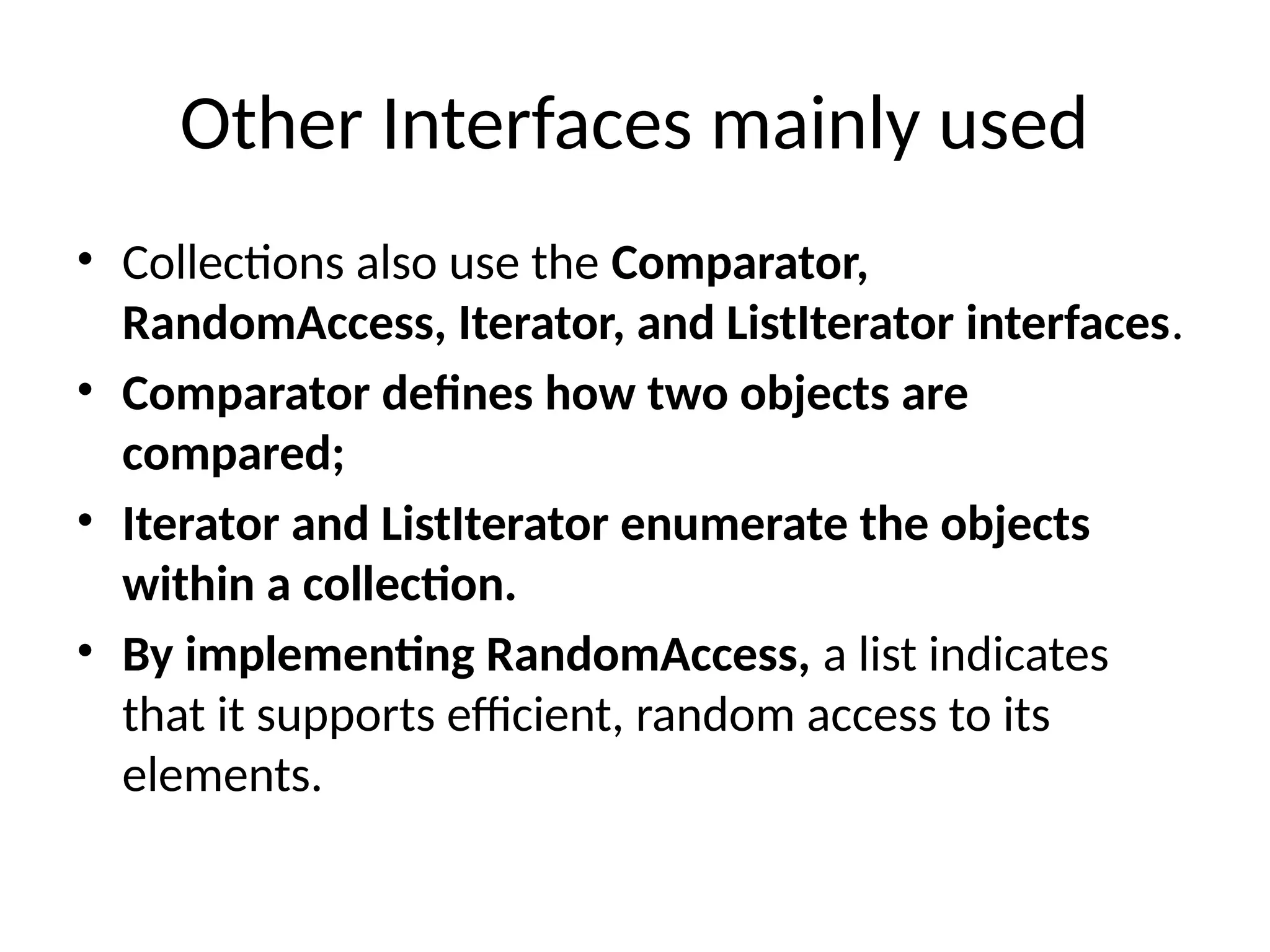 Other Interfaces mainly used

• Collections also use the Comparator, RandomAccess, Iterator, and ListIterator interfaces.
• Comparator defines how two objects are compared;
• Iterator and ListIterator enumerate the objects within a collection.
• By implementing RandomAccess, a list indicates that it supports efficient, random access to its elements.